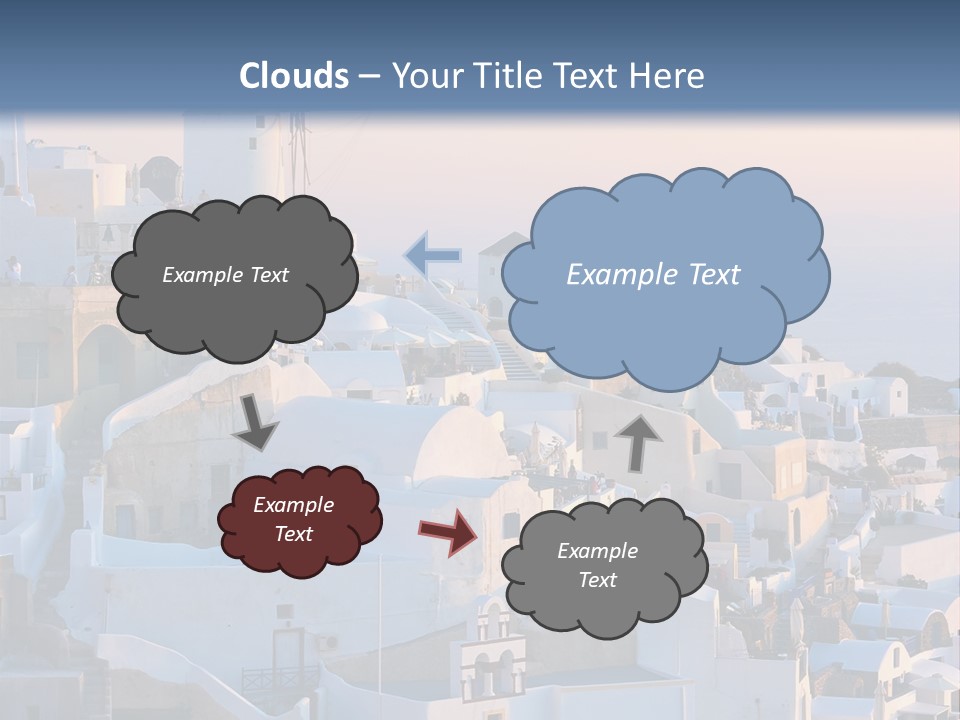 Clouds – Your Title Text Here

Example Text

Example Text

Example Text

Example Text